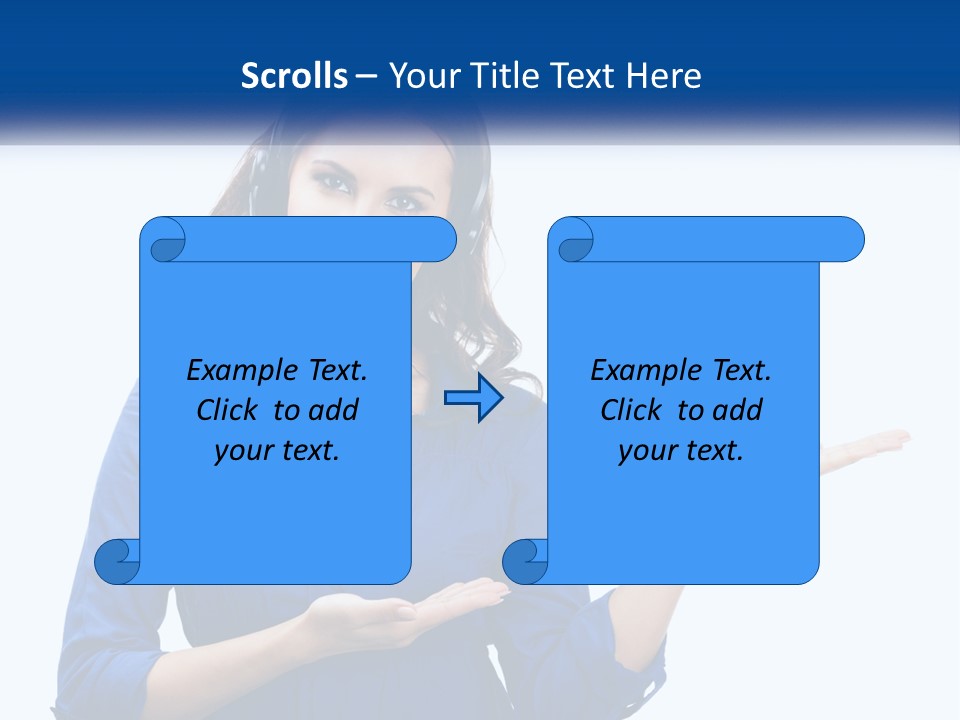 Scrolls – Your Title Text Here

Example Text. Click to add your text.

Example Text. Click to add your text.